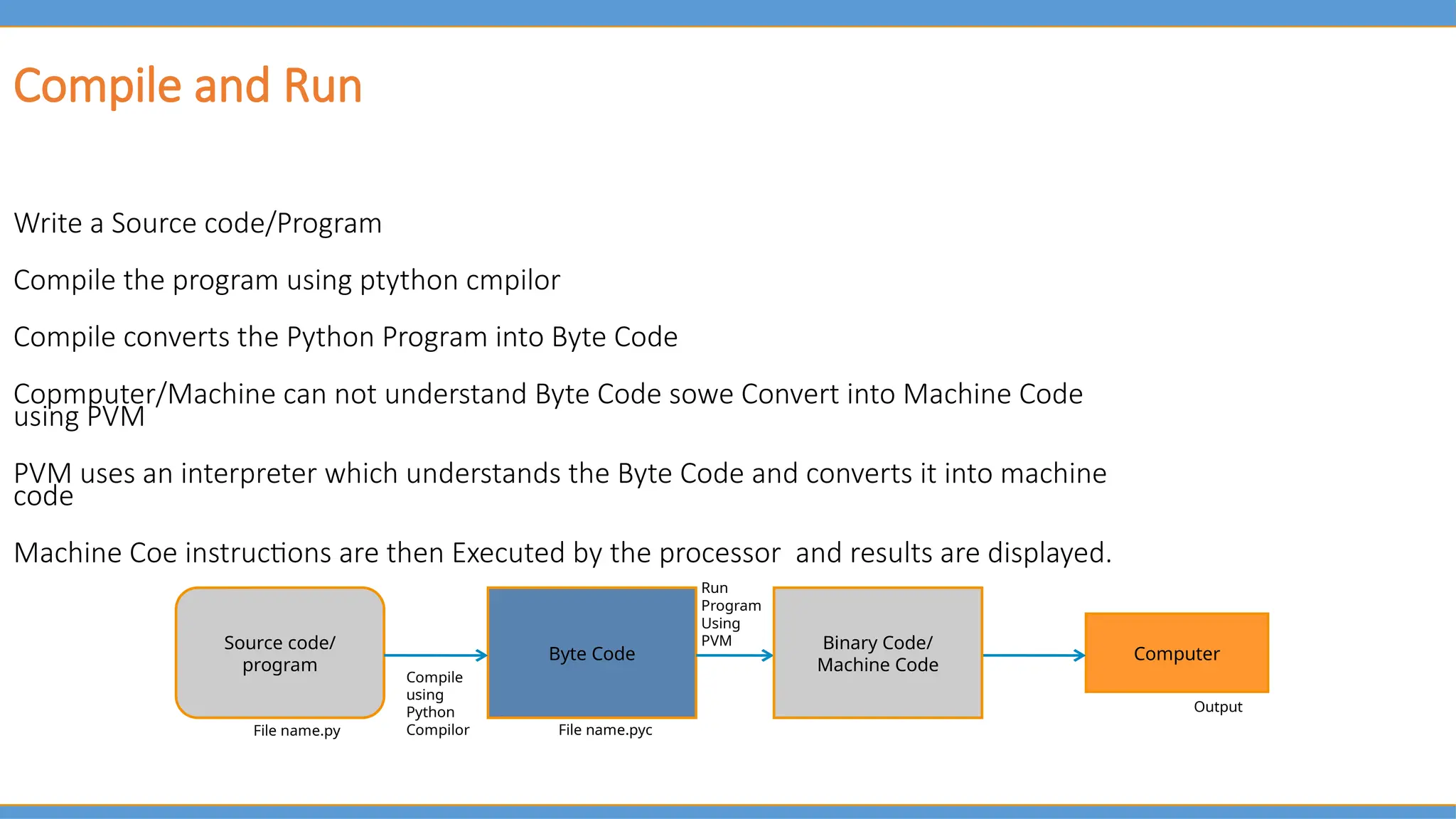 Compile and Run

Write a Source code/Program

Compile the program using ptython cmpilor

Compile converts the Python Program into Byte Code

Copmputer/Machine can not understand Byte Code sowe Convert into Machine Code using PVM

PVM uses an interpreter which understands the Byte Code and converts it into machine code

Machine Coe instructions are then Executed by the processor and results are displayed.

Source code/ program

File name.py

Compile using Python Compilor

Byte Code

File name.pyc

Run Program Using PVM

Binary Code/ Machine Code

Computer

Output